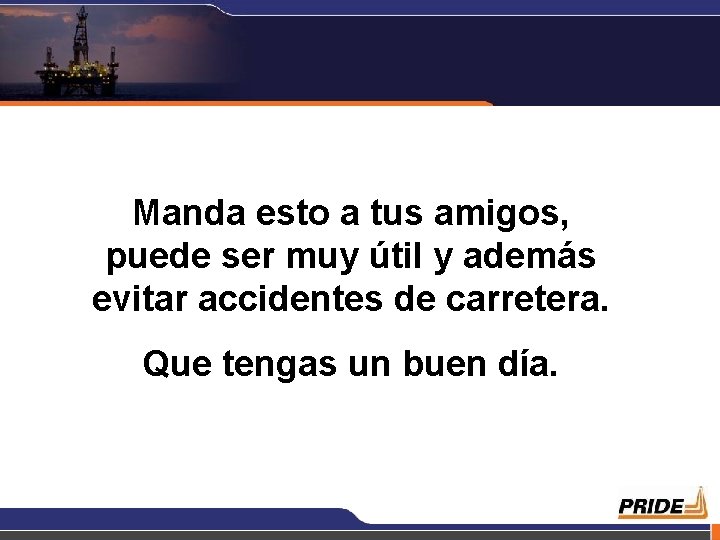 Manda esto a tus amigos, puede ser muy útil y además evitar accidentes de carretera.

Que tengas un buen día.

PRIDE